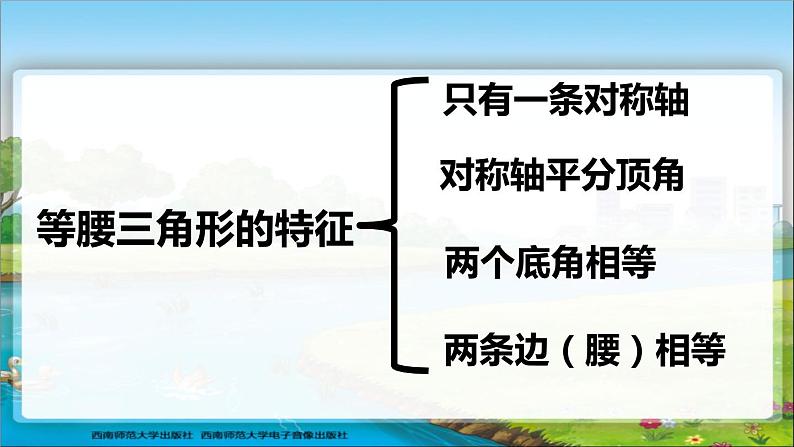 等腰三角形的特征

只有一条对称轴

对称轴平分顶角

两个底角相等

两条边（腰）相等

西南师范大学出版社 西南师范大学电子音像出版社